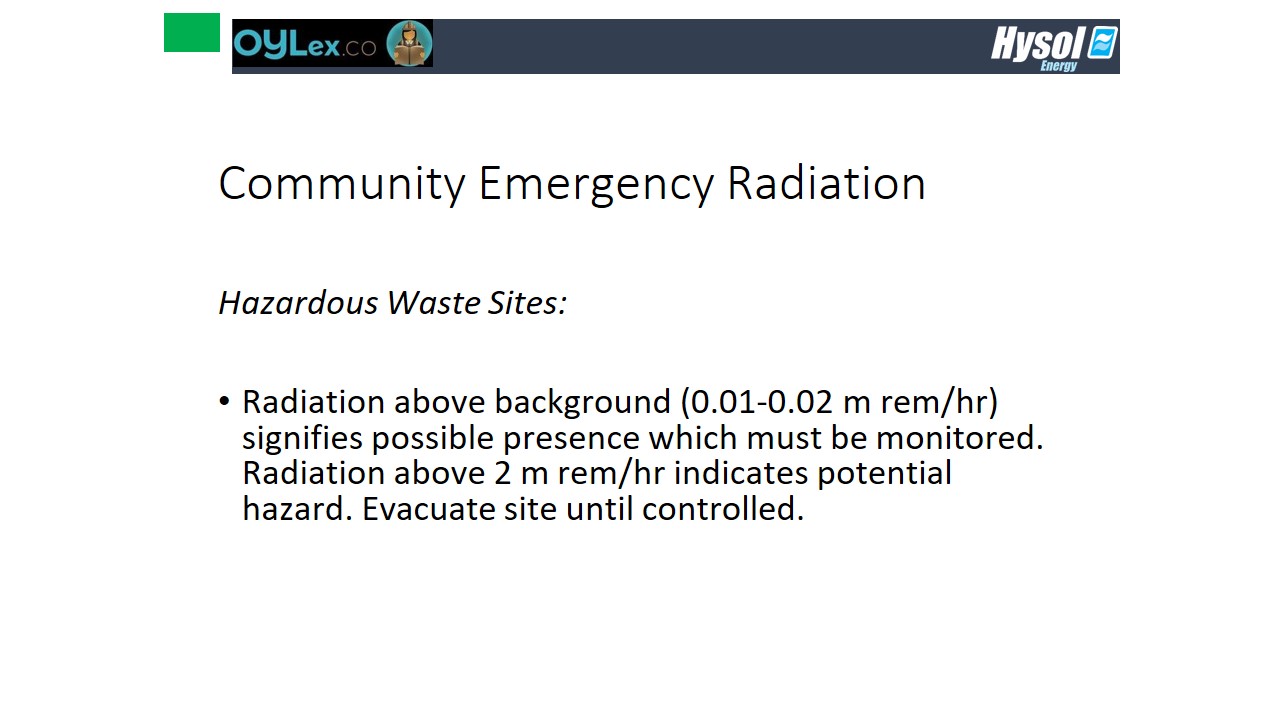 OYLex.co

Hysol Energy

Community Emergency Radiation

Hazardous Waste Sites:

• Radiation above background (0.01-0.02 m rem/hr) signifies possible presence which must be monitored. Radiation above 2 m rem/hr indicates potential hazard. Evacuate site until controlled.